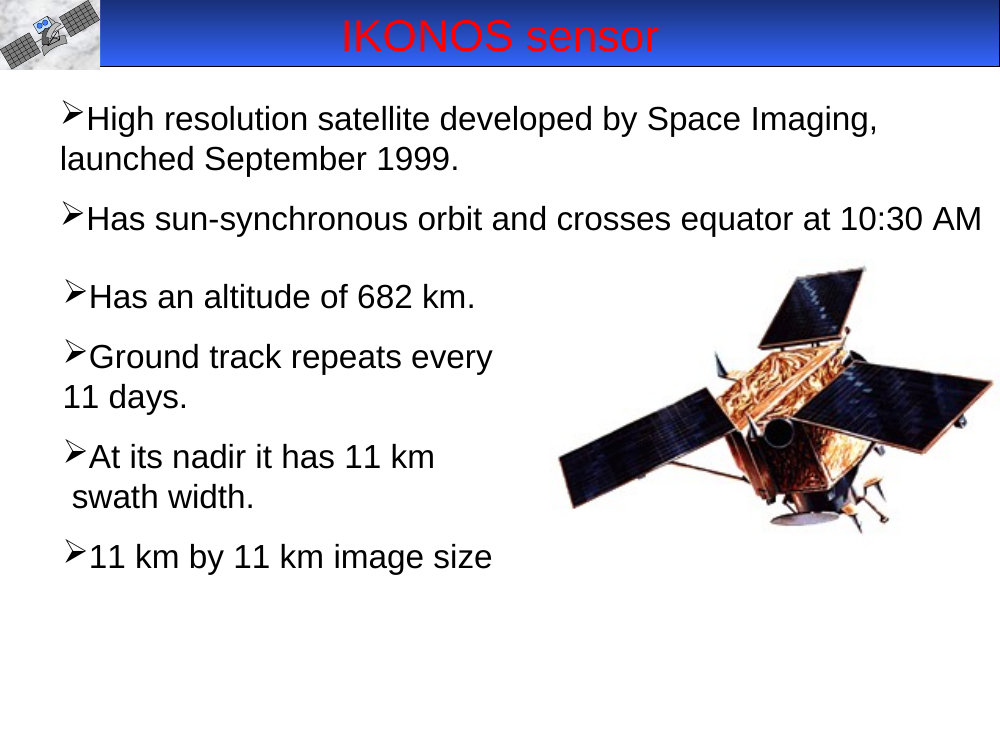 IKONOS sensor

➢High resolution satellite developed by Space Imaging, launched September 1999.

➢Has sun-synchronous orbit and crosses equator at 10:30 AM

➢Has an altitude of 682 km.

➢Ground track repeats every 11 days.

➢At its nadir it has 11 km swath width.

➢11 km by 11 km image size